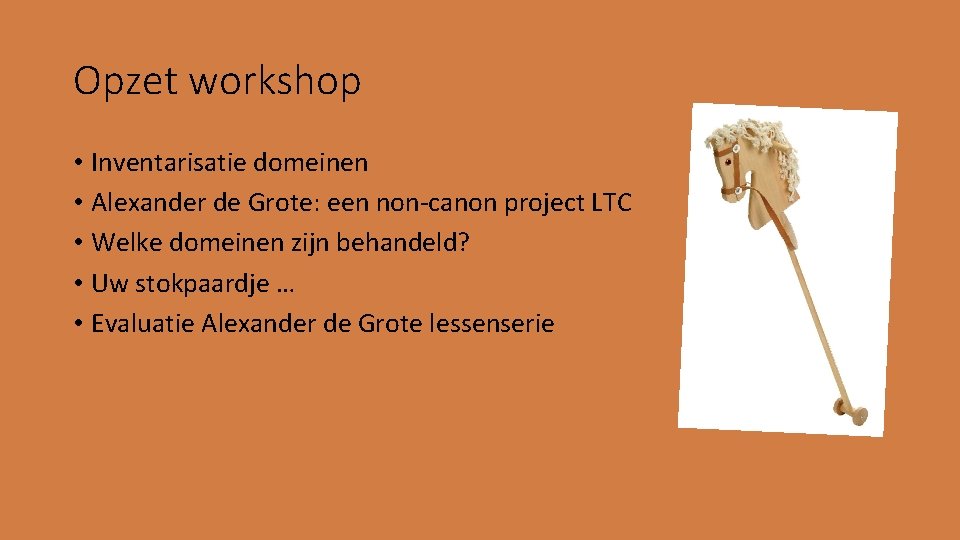 Opzet workshop

• Inventarisatie domeinen
• Alexander de Grote: een non-canon project LTC
• Welke domeinen zijn behandeld?
• Uw stokpaardje …
• Evaluatie Alexander de Grote lessenserie